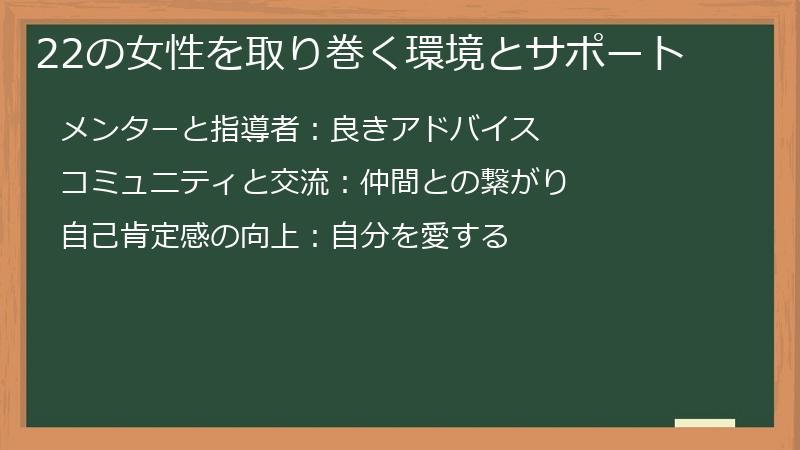 22の女性を取り巻く環境とサポート

メンターと指導者：良きアドバイス

コミュニティと交流：仲間との繋がり

自己肯定感の向上：自分を愛する